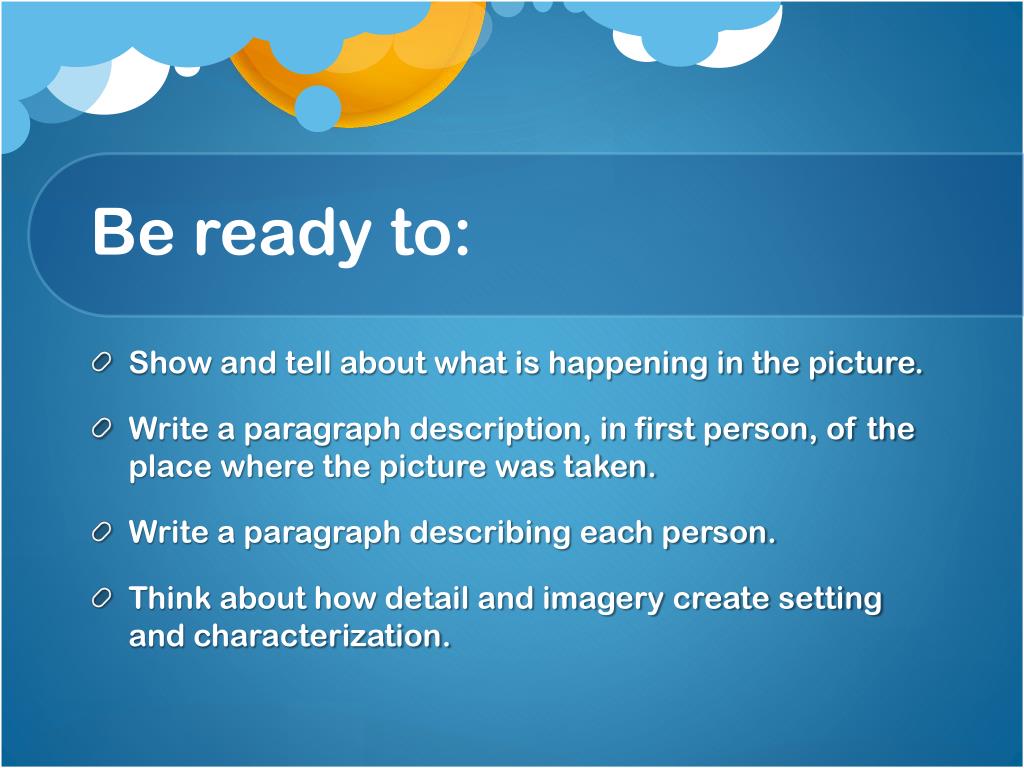 Be ready to:

Show and tell about what is happening in the picture.

Write a paragraph description, in first person, of the place where the picture was taken.

Write a paragraph describing each person.

Think about how detail and imagery create setting and characterization.